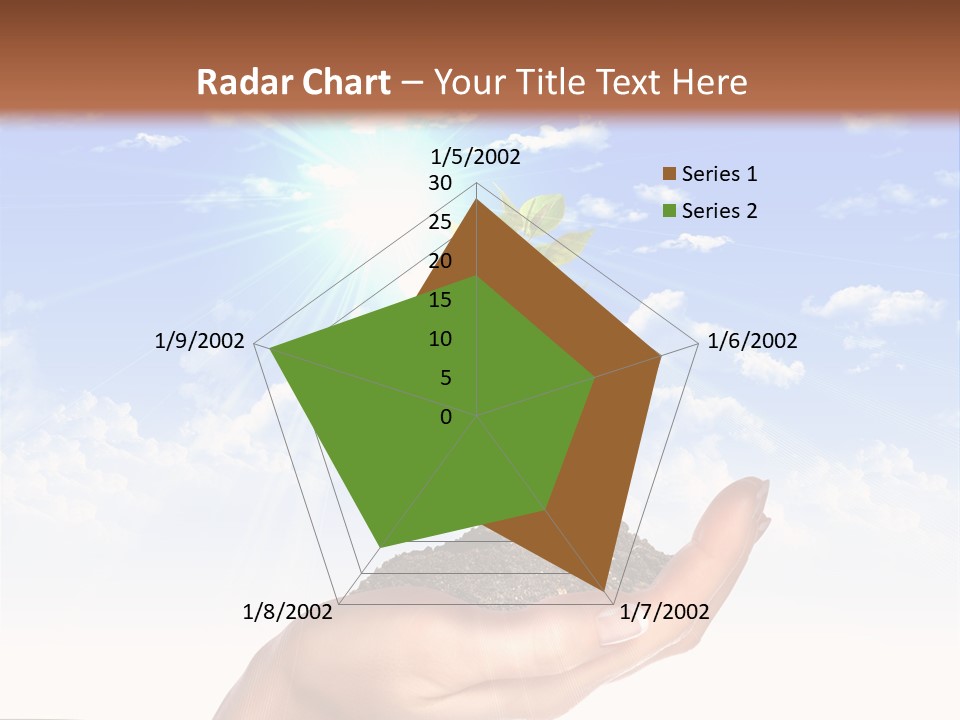 Radar Chart – Your Title Text Here

1/5/2002
30
25
20
15
10
5
0
1/6/2002
1/7/2002
1/8/2002
1/9/2002

Series 1
Series 2